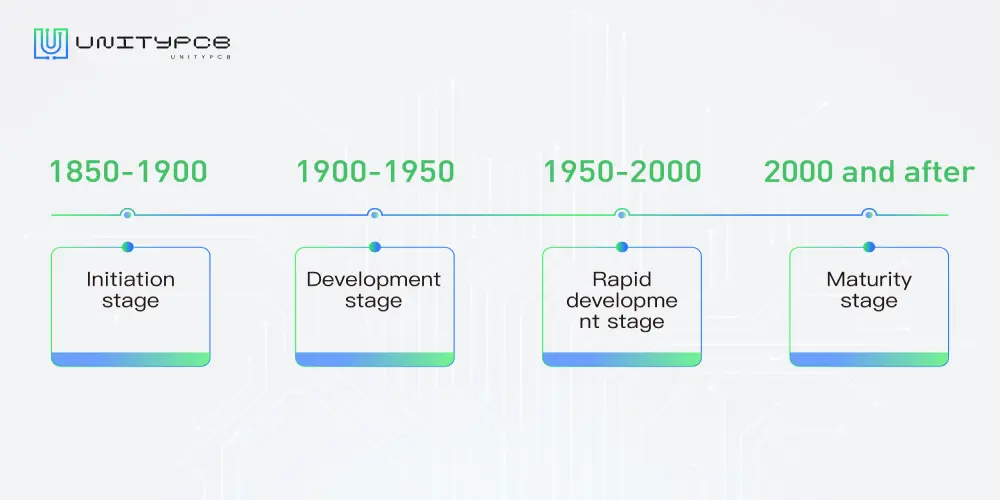 UNITYPCB
UNITYPCB

1850-1900

1900-1950

1950-2000

2000 and after

Initiation stage

Development stage

Rapid developme nt stage

Maturity stage